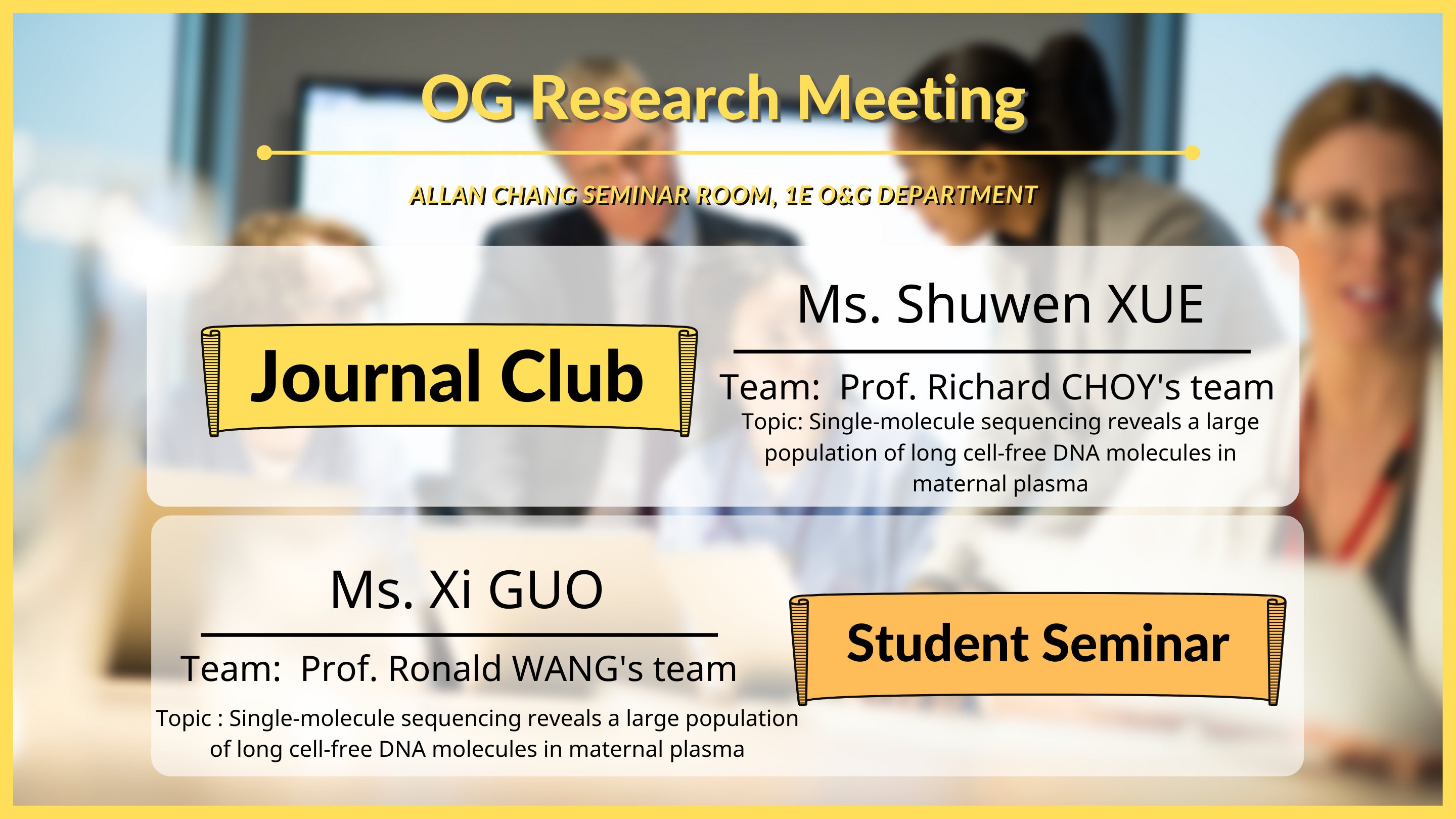 OG Research Meeting

ALLAN CHANG SEMINAR ROOM, 1E O&G DEPARTMENT

Journal Club

Ms. Shuwen XUE

Team: Prof. Richard CHOY's team

Topic: Single-molecule sequencing reveals a large population of long cell-free DNA molecules in maternal plasma

Ms. Xi GUO

Team: Prof. Ronald WANG's team

Topic : Single-molecule sequencing reveals a large population of long cell-free DNA molecules in maternal plasma

Student Seminar